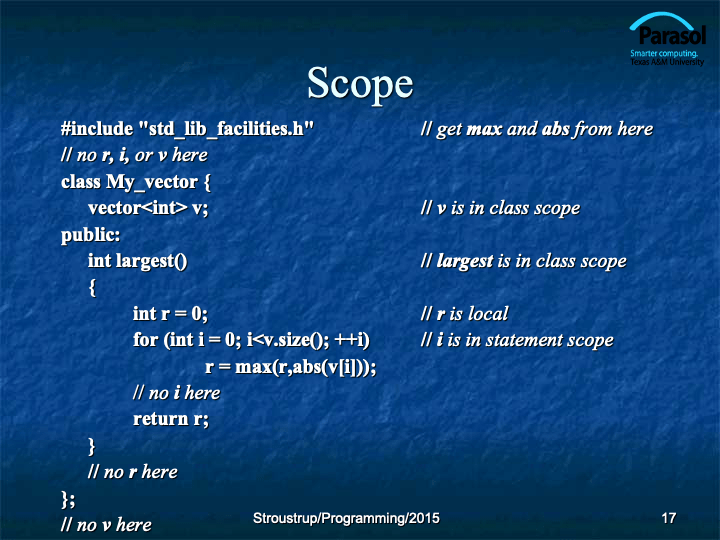 Parasol
Smarter computing.
Texas A&M University

Scope

#include "std_lib_facilities.h" // get max and abs from here
// no r, i, or v here
class My_vector {
vector<int> v; // v is in class scope
public:
int largest() // largest is in class scope
{
int r = 0; // r is local
for (int i = 0; i<v.size(); ++i) // i is in statement scope
r = max(r,abs(v[i]));
// no i here
return r;
}
// no r here
};
// no v here

Stroustrup/Programming/2015

17